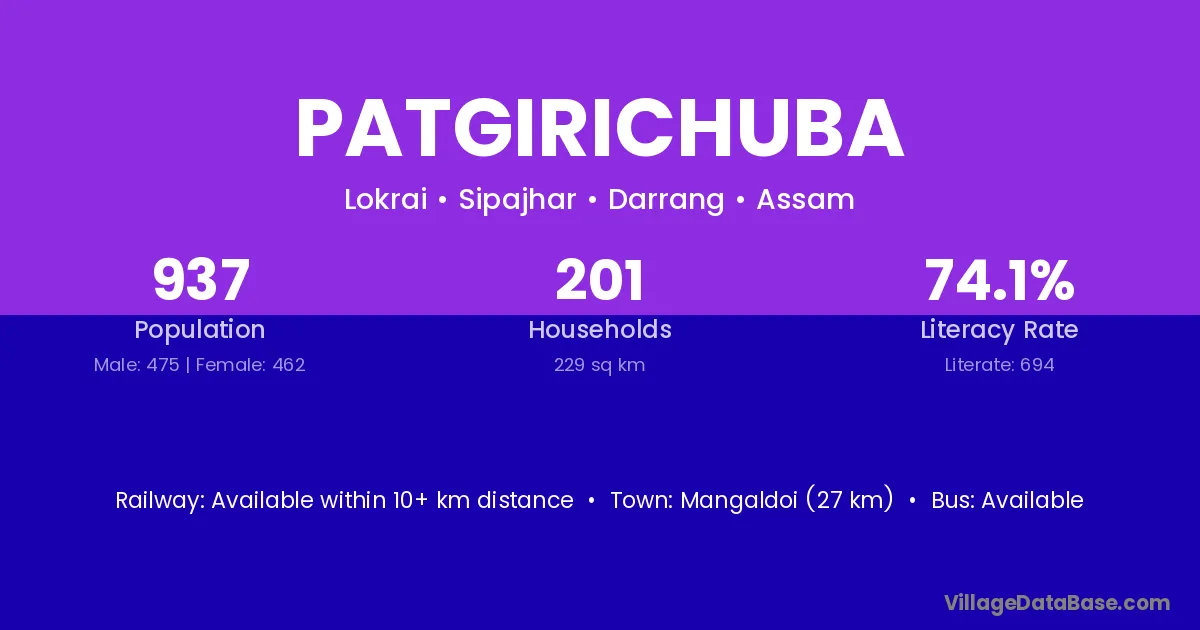 PATGIRICHUBA

Lokrai • Sipajhar • Darrang • Assam

937
Population
Male: 475 | Female: 462

201
Households
229 sq km

74.1%
Literacy Rate
Literate: 694

Railway: Available within 10+ km distance • Town: Mangaldoi (27 km) • Bus: Available

VillageDataBase.com